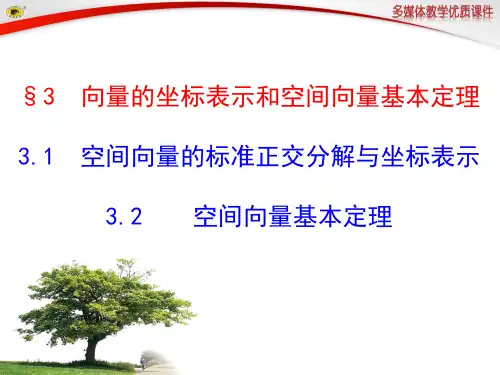 多媒体教学优质课件

§3　向量的坐标表示和空间向量基本定理

3.1　空间向量的标准正交分解与坐标表示

3.2　空间向量基本定理